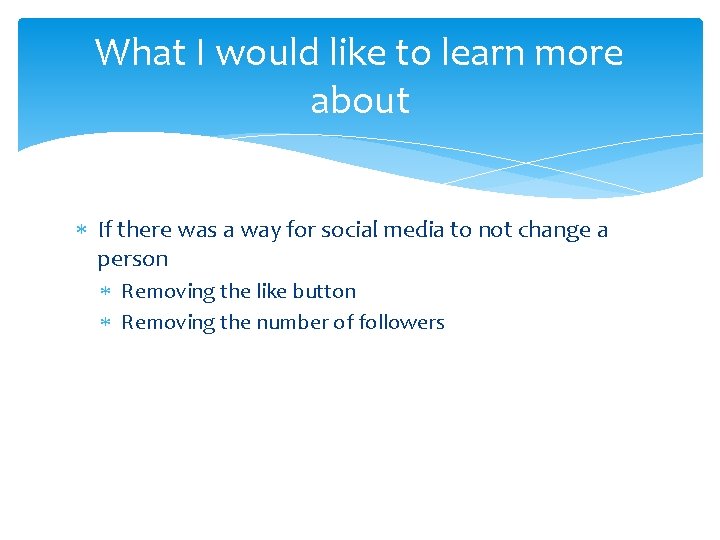 What I would like to learn more about

* If there was a way for social media to not change a person
  * Removing the like button
  * Removing the number of followers